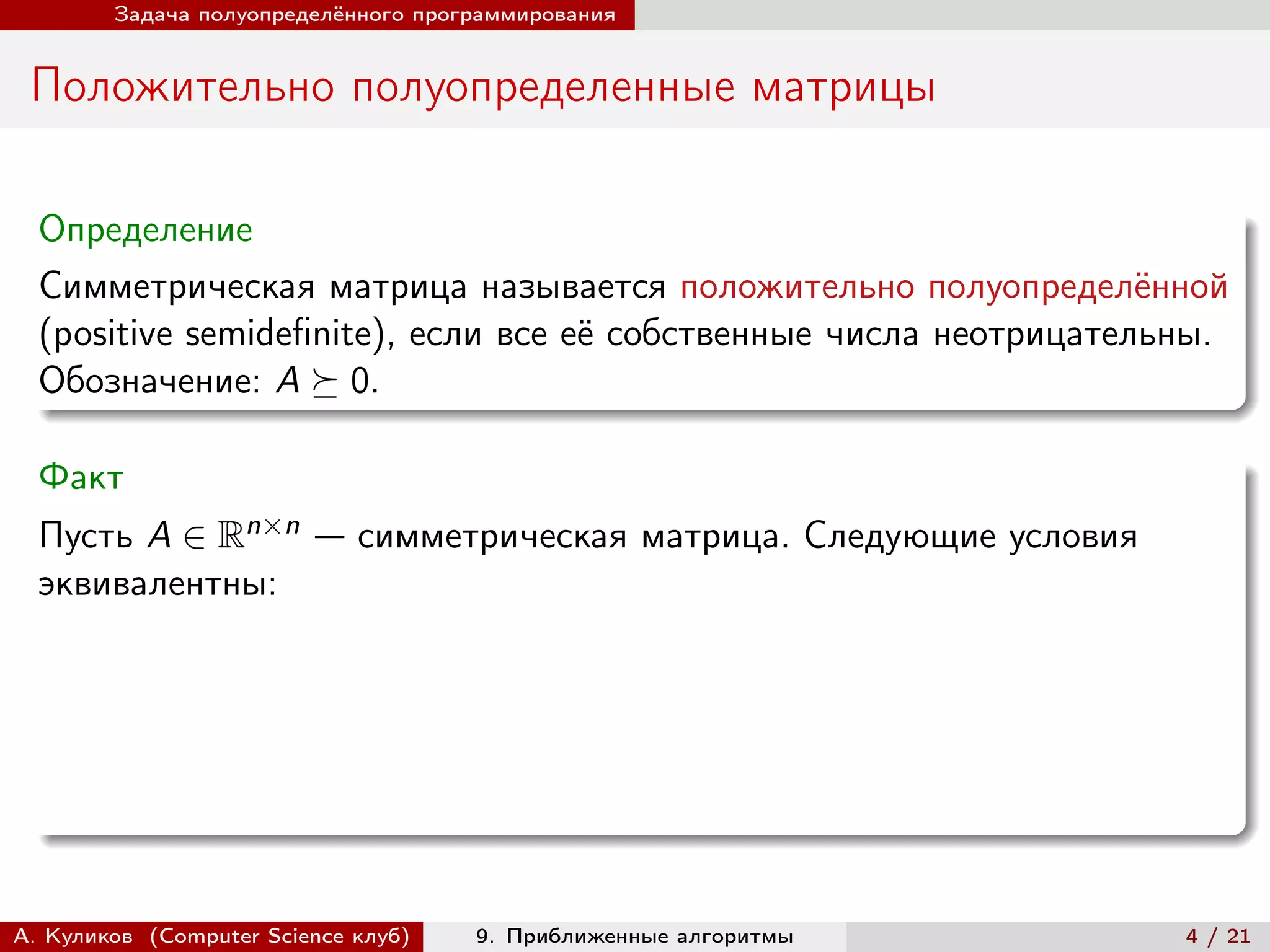 Задача полуопределённого программирования

Положительно полуопределенные матрицы

Определение

Симметрическая матрица называется положительно полуопределённой (positive semidefinite), если все её собственные числа неотрицательны. Обозначение: $A \succeq 0$.

Факт

Пусть $A \in \mathbb{R}^{n \times n}$ — симметрическая матрица. Следующие условия эквивалентны:

А. Куликов (Computer Science клуб) 9. Приближенные алгоритмы 4 / 21